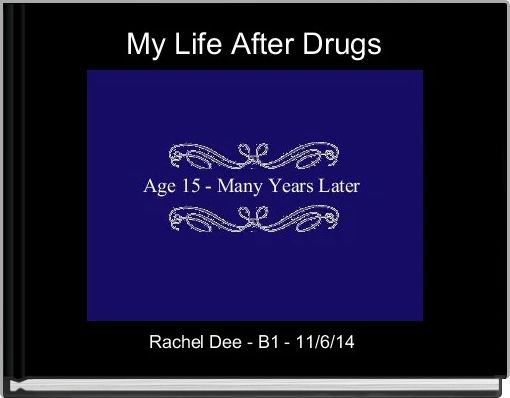 My Life After Drugs

Age 15 - Many Years Later

Rachel Dee - B1 - 11/6/14